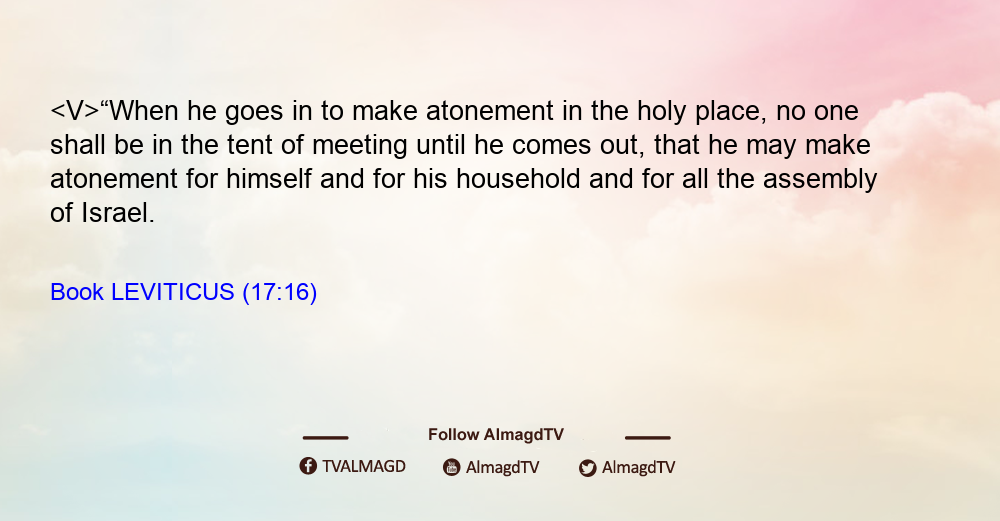 <V>“When he goes in to make atonement in the holy place, no one shall be in the tent of meeting until he comes out, that he may make atonement for himself and for his household and for all the assembly of Israel.

Book LEVITICUS (17:16)

Follow AlmagdTV

TVALMAGD AlmagdTV AlmagdTV